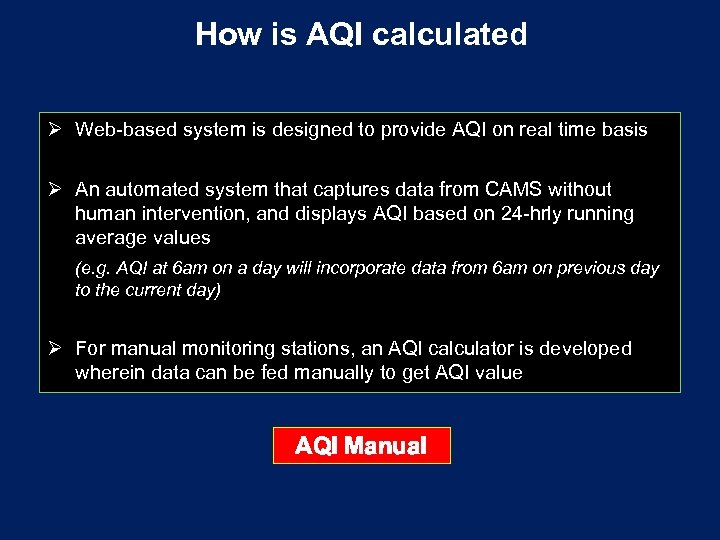 How is AQI calculated

➢ Web-based system is designed to provide AQI on real time basis

➢ An automated system that captures data from CAMS without human intervention, and displays AQI based on 24-hrly running average values

(e.g. AQI at 6am on a day will incorporate data from 6am on previous day to the current day)

➢ For manual monitoring stations, an AQI calculator is developed wherein data can be fed manually to get AQI value

AQI Manual